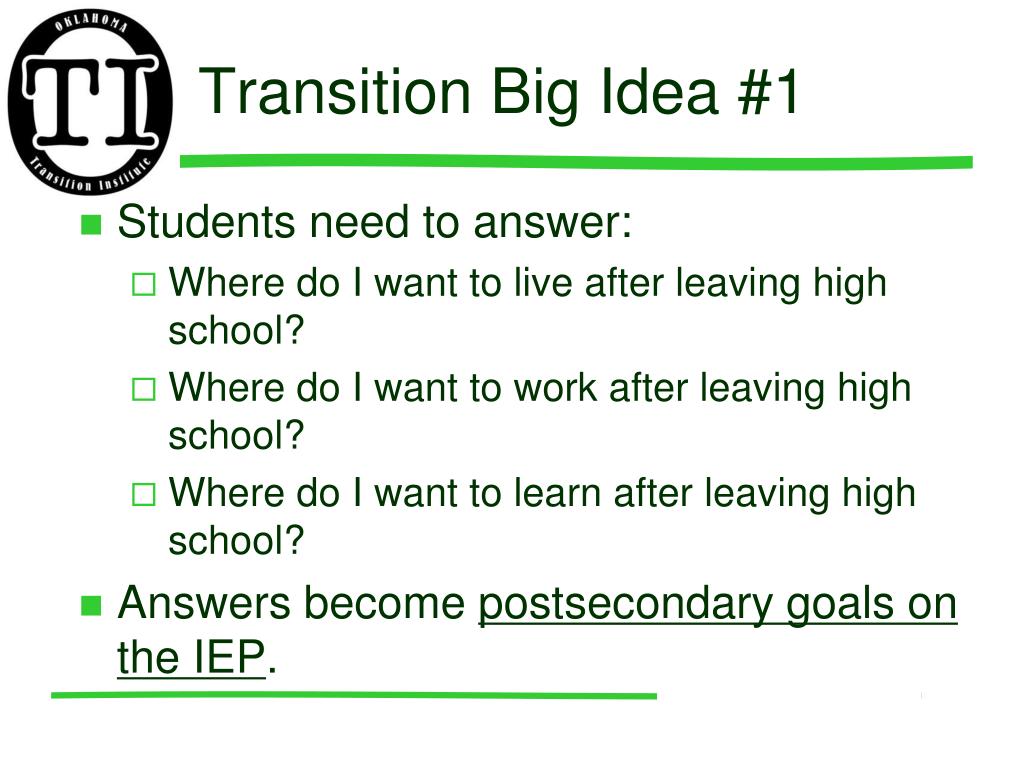 OKLAHOMA
TI
Transition Institute

Transition Big Idea #1

Students need to answer:

Where do I want to live after leaving high school?

Where do I want to work after leaving high school?

Where do I want to learn after leaving high school?

Answers become postsecondary goals on the IEP.